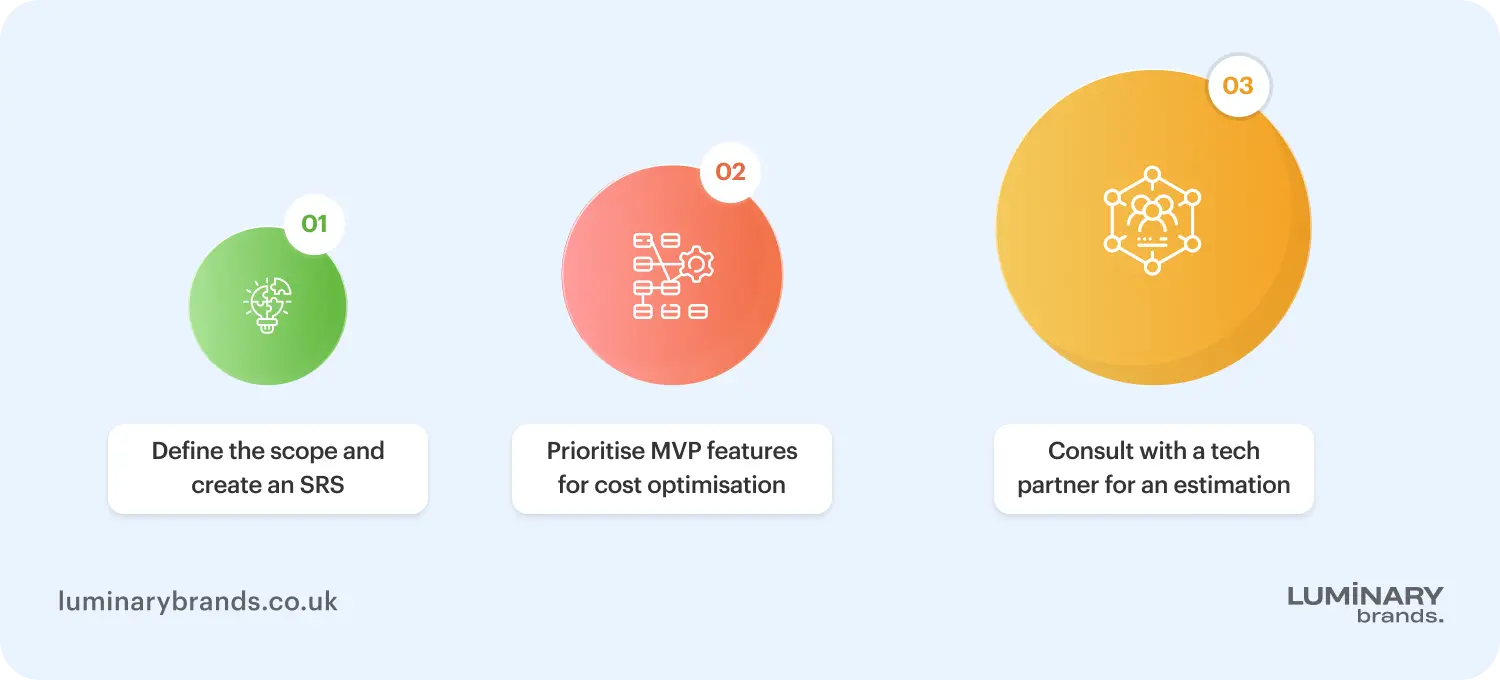 01

Define the scope and create an SRS

02

Prioritise MVP features for cost optimisation

03

Consult with a tech partner for an estimation

luminarybrands.co.uk

LUMINARY brands.